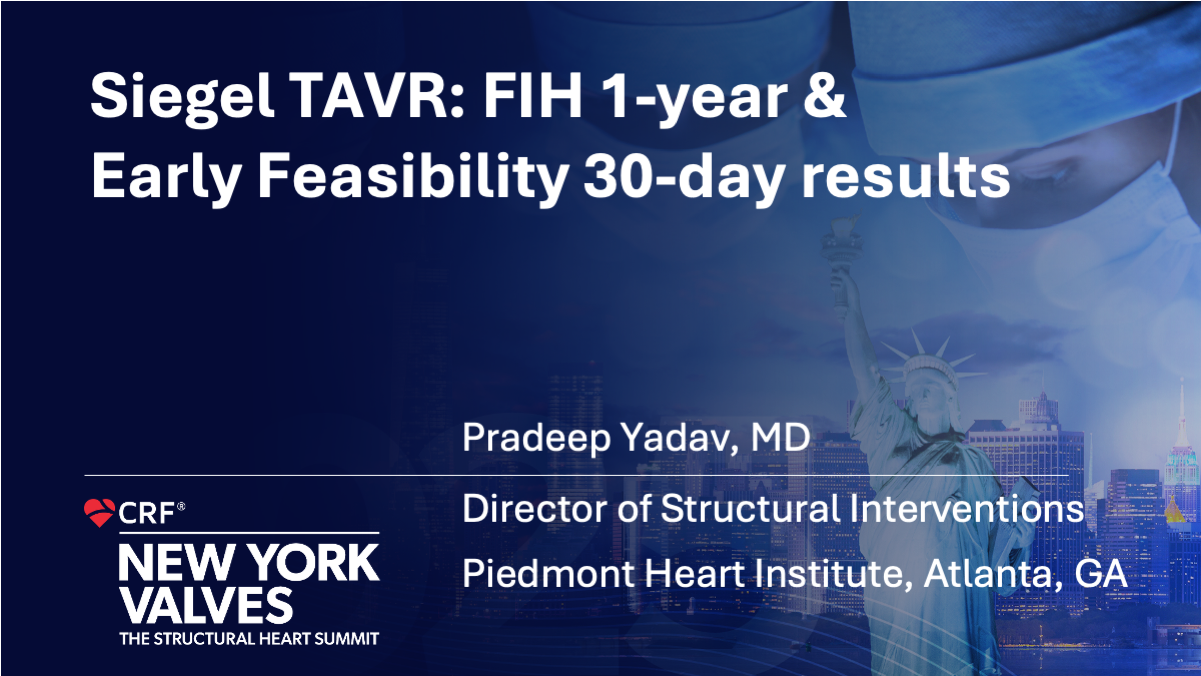 Siegel TAVR: FIH 1-year & Early Feasibility 30-day results

Pradeep Yadav, MD

Director of Structural Interventions

Piedmont Heart Institute, Atlanta, GA

CRF®

NEW YORK VALVES

THE STRUCTURAL HEART SUMMIT